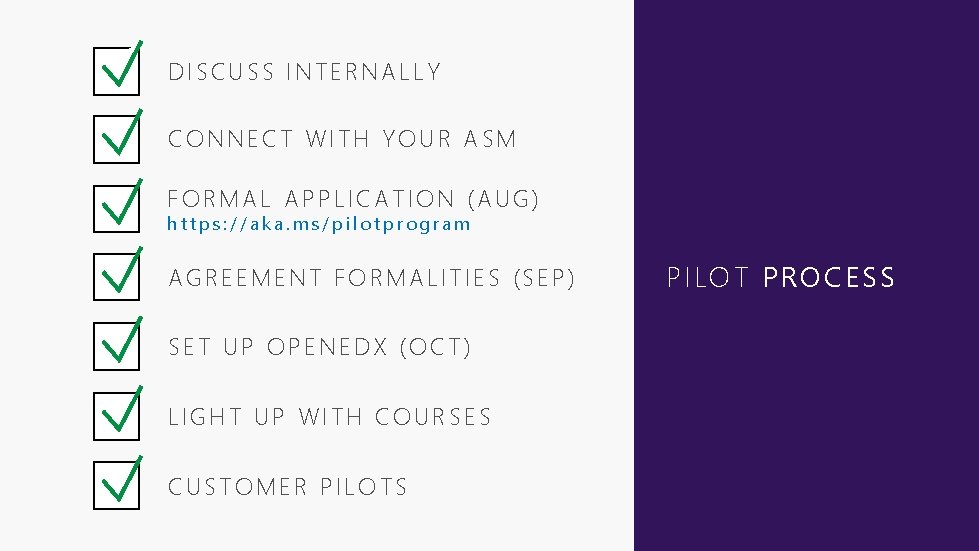 DISCUSS INTERNALLY

CONNECT WITH YOUR ASM

FORMAL APPLICATION (AUG)
https://aka.ms/pilotprogram

AGREEMENT FORMALITIES (SEP)

SET UP OPENEDX (OCT)

LIGHT UP WITH COURSES

CUSTOMER PILOTS

PILOT PROCESS